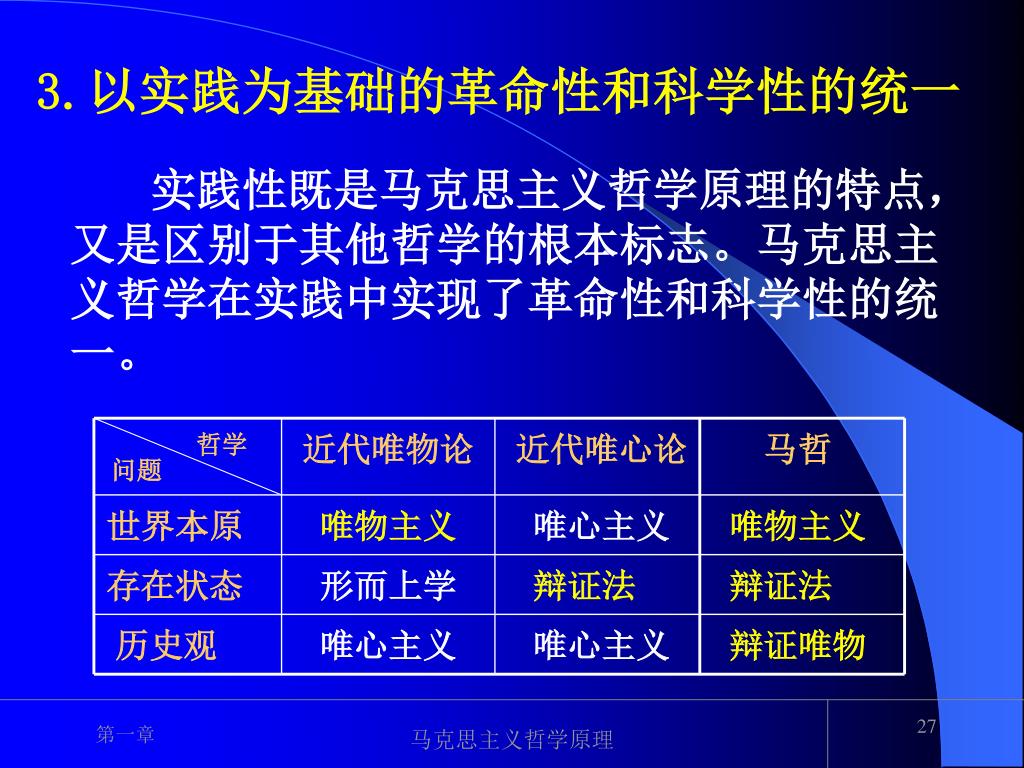 3. 以实践为基础的革命性和科学性的统一

实践性既是马克思主义哲学原理的特点，又是区别于其他哲学的根本标志。马克思主义哲学在实践中实现了革命性和科学性的统一。

| 哲学 问题 | 近代唯物论 | 近代唯心论 | 马哲 |
|---|---|---|---|
| 世界本原 | 唯物主义 | 唯心主义 | 唯物主义 |
| 存在状态 | 形而上学 | 辩证法 | 辩证法 |
| 历史观 | 唯心主义 | 唯心主义 | 辩证唯物 |

第一章

马克思主义哲学原理

27